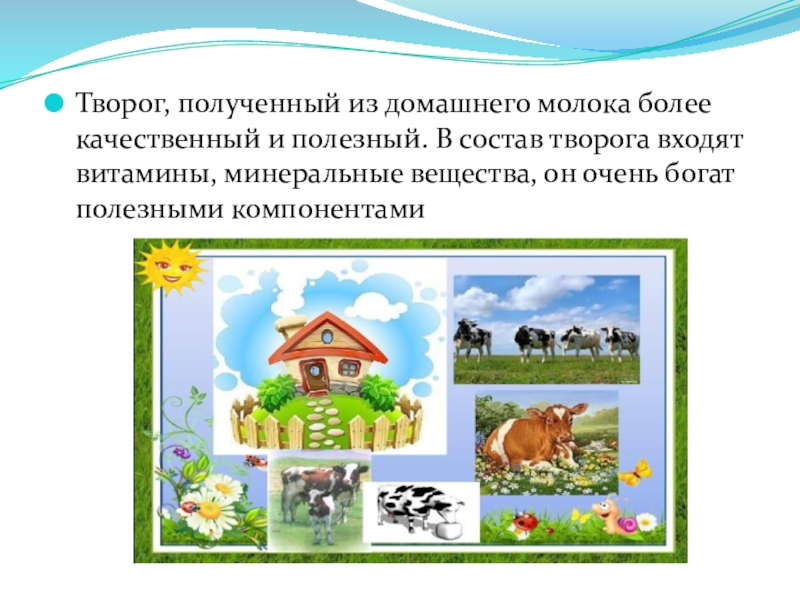 Творог, полученный из домашнего молока более качественный и полезный. В состав творога входят витамины, минеральные вещества, он очень богат полезными компонентами